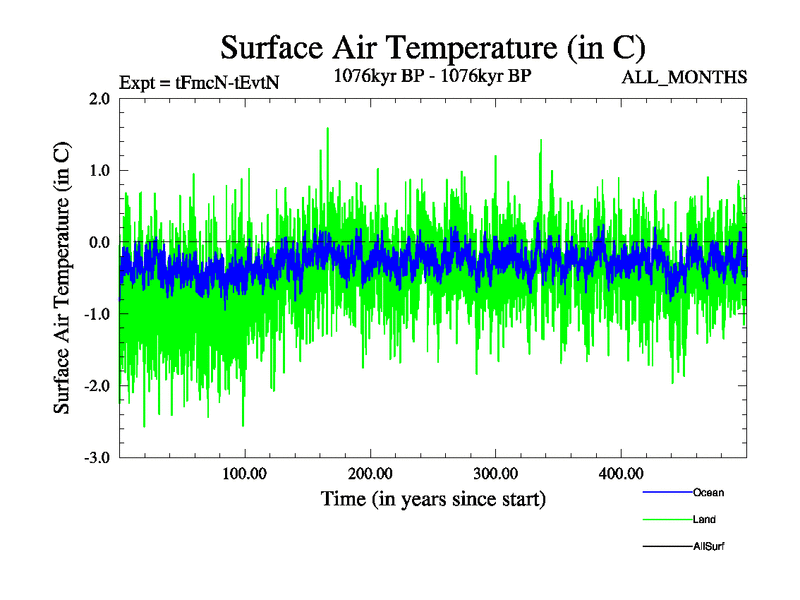 Surface Air Temperature (in C)

Expt = tFmcN-tEvtN

1076kyr BP - 1076kyr BP

ALL_MONTHS

Surface Air Temperature (in C)

2.0
1.0
0.0
-1.0
-2.0
-3.0

100.00
200.00
300.00
400.00

Time (in years since start)

Ocean
Land
AllSurf